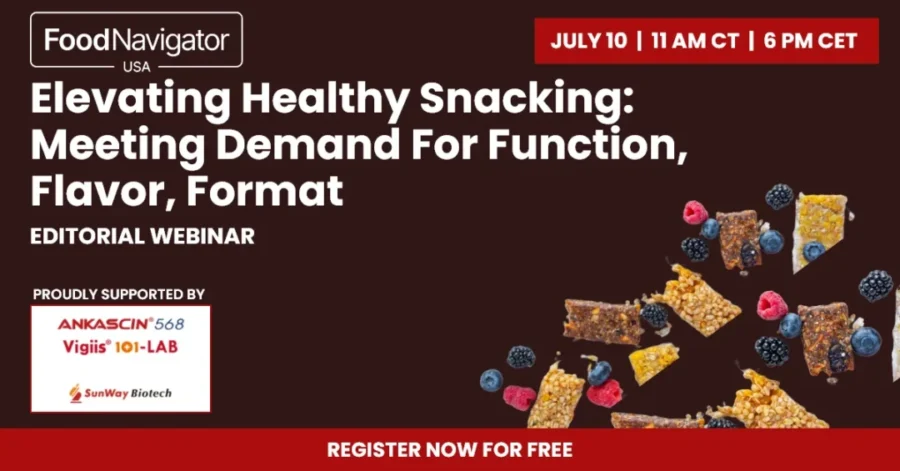 FoodNavigator USA

JULY 10 | 11 AM CT | 6 PM CET

Elevating Healthy Snacking: Meeting Demand For Function, Flavor, Format

EDITORIAL WEBINAR

PROUDLY SUPPORTED BY

ANKASCIN® 568
Vigiis® 101-LAB

SunWay Biotech

REGISTER NOW FOR FREE